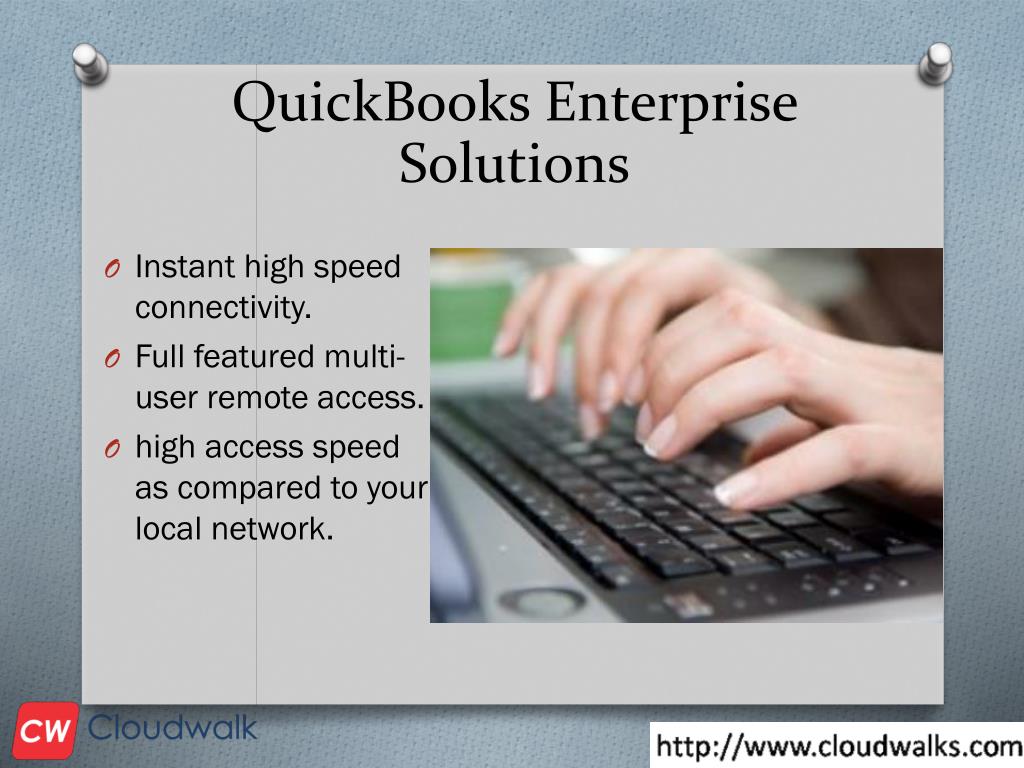 QuickBooks Enterprise Solutions

O Instant high speed connectivity.

O Full featured multi-user remote access.

O high access speed as compared to your local network.

CW Cloudwalk

http://www.cloudwalks.com